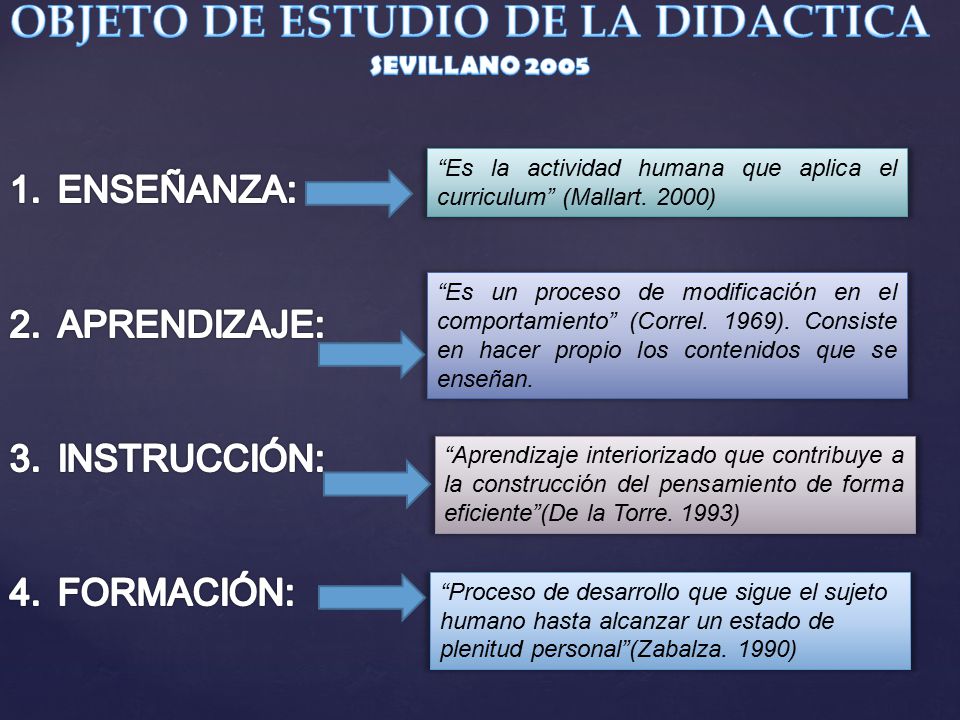 OBJETO DE ESTUDIO DE LA DIDACTICA
SEVILLANO 2005

1. ENSEÑANZA:

“Es la actividad humana que aplica el curriculum” (Mallart. 2000)

2. APRENDIZAJE:

“Es un proceso de modificación en el comportamiento” (Correl. 1969). Consiste en hacer propio los contenidos que se enseñan.

3. INSTRUCCIÓN:

“Aprendizaje interiorizado que contribuye a la construcción del pensamiento de forma eficiente”(De la Torre. 1993)

4. FORMACIÓN:

“Proceso de desarrollo que sigue el sujeto humano hasta alcanzar un estado de plenitud personal”(Zabalza. 1990)